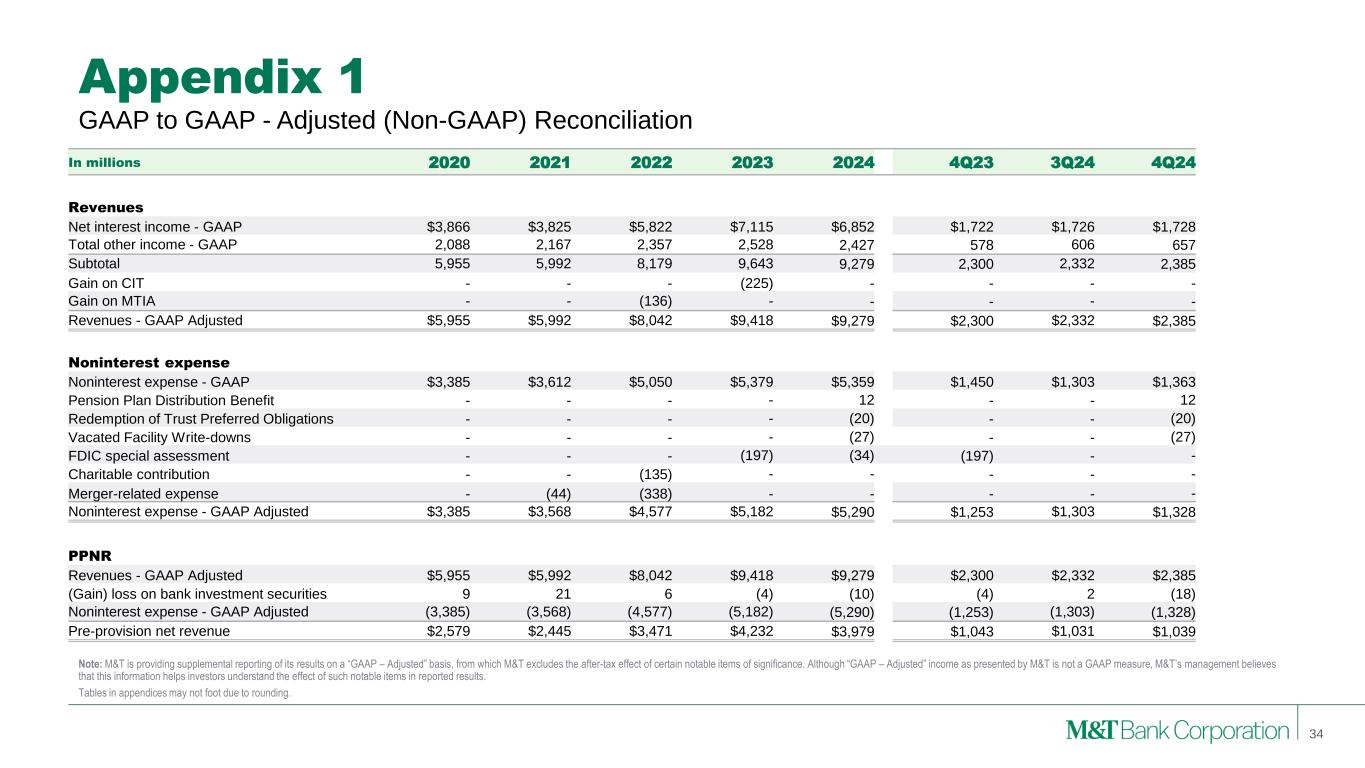 Appendix 1

GAAP to GAAP - Adjusted (Non-GAAP) Reconciliation

| In millions | 2020 | 2021 | 2022 | 2023 | 2024 | 4Q23 | 3Q24 | 4Q24 |
|---|---|---|---|---|---|---|---|---|
| **Revenues** | | | | | | | | |
| Net interest income - GAAP | $3,866 | $3,825 | $5,822 | $7,115 | $6,852 | $1,722 | $1,726 | $1,728 |
| Total other income - GAAP | 2,088 | 2,167 | 2,357 | 2,528 | 2,427 | 578 | 606 | 657 |
| Subtotal | 5,955 | 5,992 | 8,179 | 9,643 | 9,279 | 2,300 | 2,332 | 2,385 |
| Gain on CIT | - | - | - | (225) | - | - | - | - |
| Gain on MTIA | - | - | (136) | - | - | - | - | - |
| Revenues - GAAP Adjusted | $5,955 | $5,992 | $8,042 | $9,418 | $9,279 | $2,300 | $2,332 | $2,385 |
| **Noninterest expense** | | | | | | | | |
| Noninterest expense - GAAP | $3,385 | $3,612 | $5,050 | $5,379 | $5,359 | $1,450 | $1,303 | $1,363 |
| Pension Plan Distribution Benefit | - | - | - | - | 12 | - | - | 12 |
| Redemption of Trust Preferred Obligations | - | - | - | - | (20) | - | - | (20) |
| Vacated Facility Write-downs | - | - | - | - | (27) | - | - | (27) |
| FDIC special assessment | - | - | - | (197) | (34) | (197) | - | - |
| Charitable contribution | - | - | (135) | - | - | - | - | - |
| Merger-related expense | - | (44) | (338) | - | - | - | - | - |
| Noninterest expense - GAAP Adjusted | $3,385 | $3,568 | $4,577 | $5,182 | $5,290 | $1,253 | $1,303 | $1,328 |
| **PPNR** | | | | | | | | |
| Revenues - GAAP Adjusted | $5,955 | $5,992 | $8,042 | $9,418 | $9,279 | $2,300 | $2,332 | $2,385 |
| (Gain) loss on bank investment securities | 9 | 21 | 6 | (4) | (10) | (4) | 2 | (18) |
| Noninterest expense - GAAP Adjusted | (3,385) | (3,568) | (4,577) | (5,182) | (5,290) | (1,253) | (1,303) | (1,328) |
| Pre-provision net revenue | $2,579 | $2,445 | $3,471 | $4,232 | $3,979 | $1,043 | $1,031 | $1,039 |

Note: M&T is providing supplemental reporting of its results on a "GAAP – Adjusted" basis, from which M&T excludes the after-tax effect of certain notable items of significance. Although "GAAP – Adjusted" income as presented by M&T is not a GAAP measure, M&T's management believes that this information helps investors understand the effect of such notable items in reported results.

Tables in appendices may not foot due to rounding.

M&T Bank Corporation 34